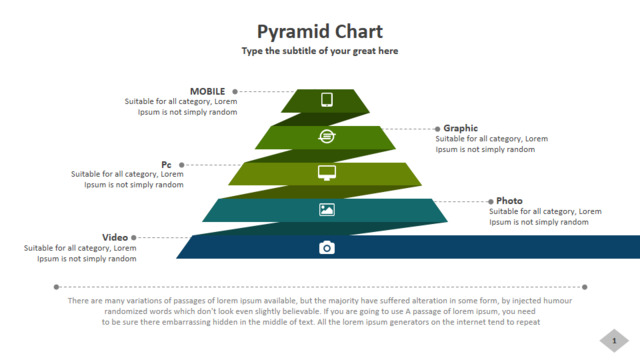 Pyramid Chart
Type the subtitle of your great here

MOBILE
Suitable for all category, Lorem Ipsum is not simply random

Graphic
Suitable for all category, Lorem Ipsum is not simply random

Pc
Suitable for all category, Lorem Ipsum is not simply random

Photo
Suitable for all category, Lorem Ipsum is not simply random

Video
Suitable for all category, Lorem Ipsum is not simply random

There are many variations of passages of lorem ipsum available, but the majority have suffered alteration in some form, by injected humour randomized words which don't look even slightly believable. If you are going to use A passage of lorem ipsum, you need to be sure there embarrassing hidden in the middle of text. All the lorem ipsum generators on the internet tend to repeat

1